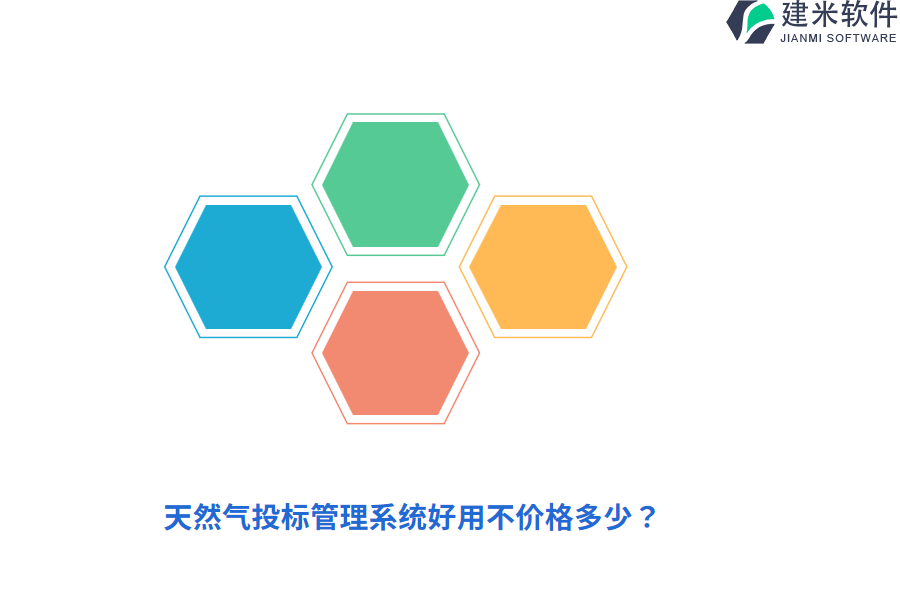 建米软件
JIANMI SOFTWARE

天然气投标管理系统好用不价格多少？